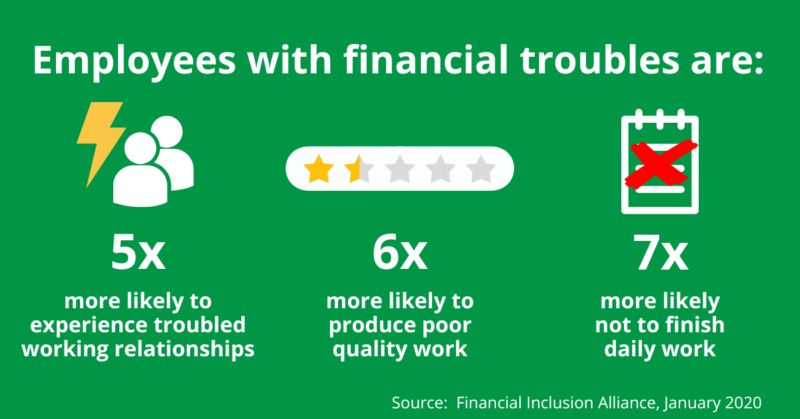 Employees with financial troubles are:

5x

more likely to experience troubled working relationships

6x

more likely to produce poor quality work

7x

more likely not to finish daily work

Source: Financial Inclusion Alliance, January 2020